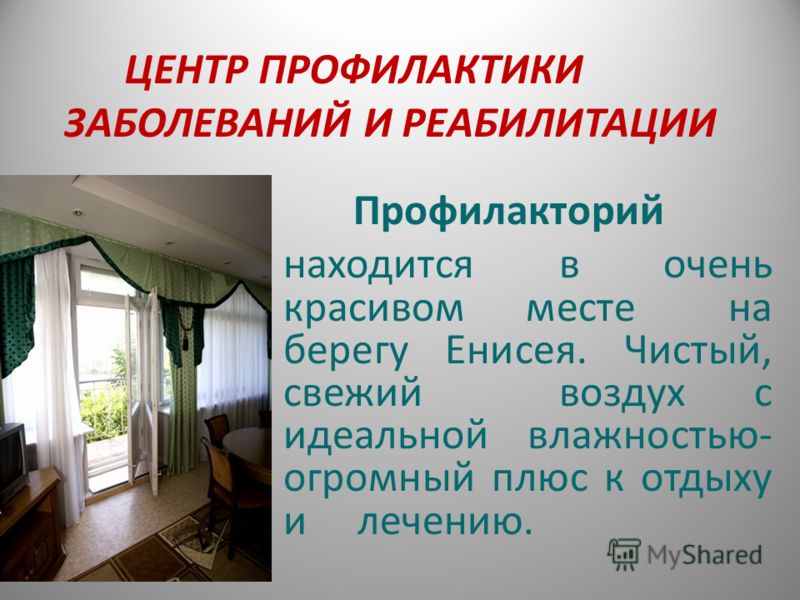 ЦЕНТР ПРОФИЛАКТИКИ ЗАБОЛЕВАНИЙ И РЕАБИЛИТАЦИИ

Профилакторий

находится в очень красивом месте на берегу Енисея. Чистый, свежий воздух с идеальной влажностью-огромный плюс к отдыху и лечению.

MyShared